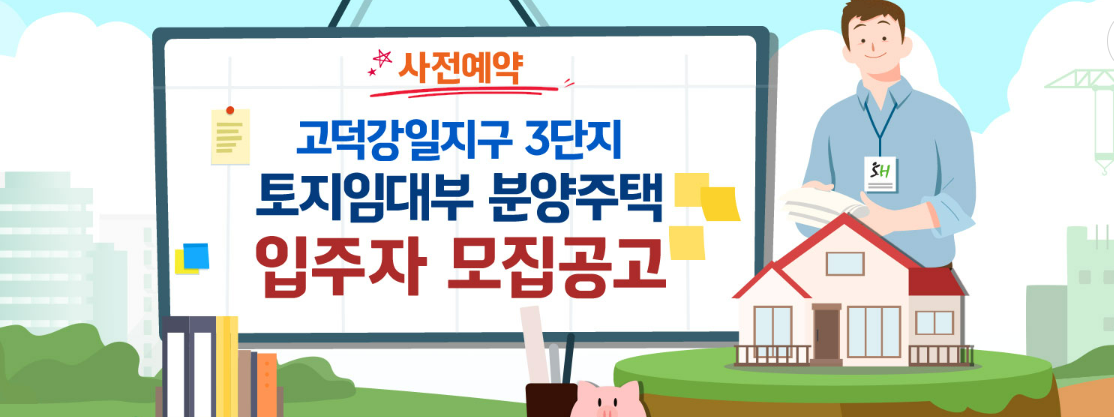 사전예약

고덕강일지구 3단지
토지임대부 분양주택
입주자 모집공고

SH